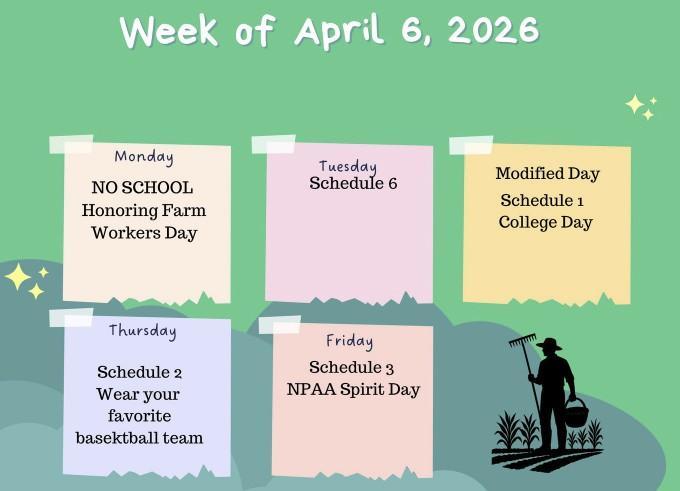 Week of April 6, 2026

Monday
NO SCHOOL
Honoring Farm Workers Day

Tuesday
Schedule 6

Modified Day
Schedule 1
College Day

Thursday
Schedule 2
Wear your favorite basektball team

Friday
Schedule 3
NPAA Spirit Day